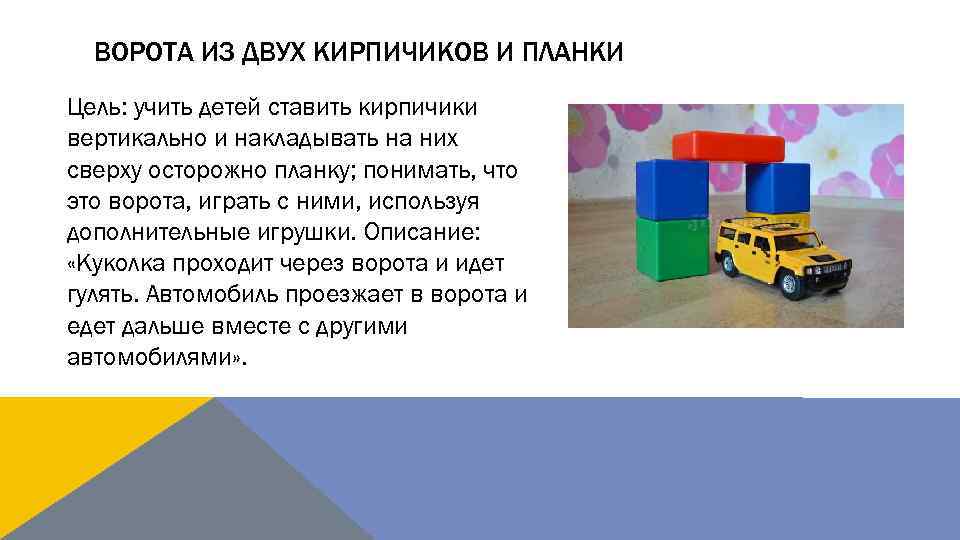 ВОРОТА ИЗ ДВУХ КИРПИЧИКОВ И ПЛАНКИ

Цель: учить детей ставить кирпичики вертикально и накладывать на них сверху осторожно планку; понимать, что это ворота, играть с ними, используя дополнительные игрушки. Описание: «Куколка проходит через ворота и идет гулять. Автомобиль проезжает в ворота и едет дальше вместе с другими автомобилями».